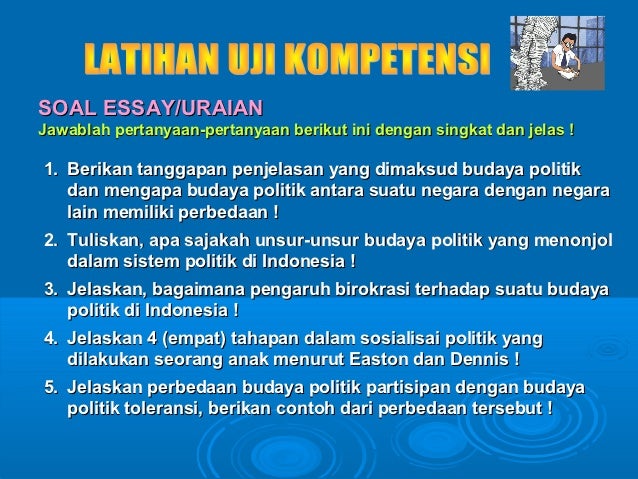 LATIHAN UJI KOMPETENSI

SOAL ESSAY/URAIAN
Jawablah pertanyaan-pertanyaan berikut ini dengan singkat dan jelas !

1. Berikan tanggapan penjelasan yang dimaksud budaya politik dan mengapa budaya politik antara suatu negara dengan negara lain memiliki perbedaan !
2. Tuliskan, apa sajakah unsur-unsur budaya politik yang menonjol dalam sistem politik di Indonesia !
3. Jelaskan, bagaimana pengaruh birokrasi terhadap suatu budaya politik di Indonesia !
4. Jelaskan 4 (empat) tahapan dalam sosialisai politik yang dilakukan seorang anak menurut Easton dan Dennis !
5. Jelaskan perbedaan budaya politik partisipan dengan budaya politik toleransi, berikan contoh dari perbedaan tersebut !